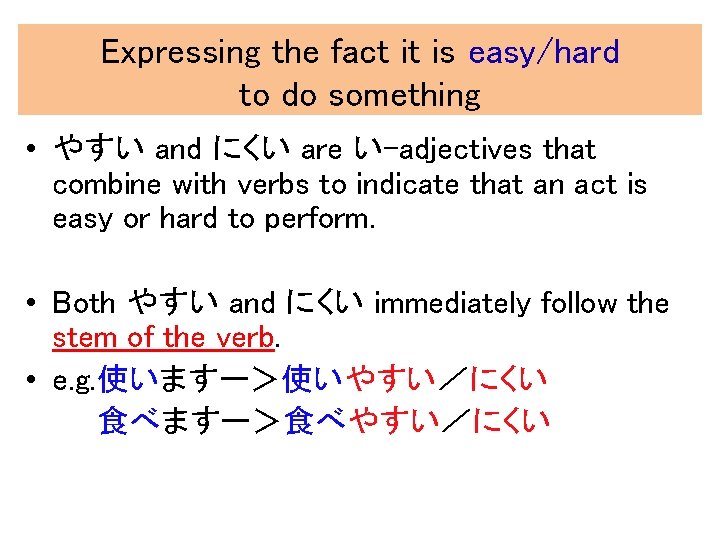 Expressing the fact it is easy/hard
to do something

• やすい and にくい are い-adjectives that combine with verbs to indicate that an act is easy or hard to perform.

• Both やすい and にくい immediately follow the stem of the verb.

• e.g.使いますー＞使いやすい／にくい
食べますー＞食べやすい／にくい